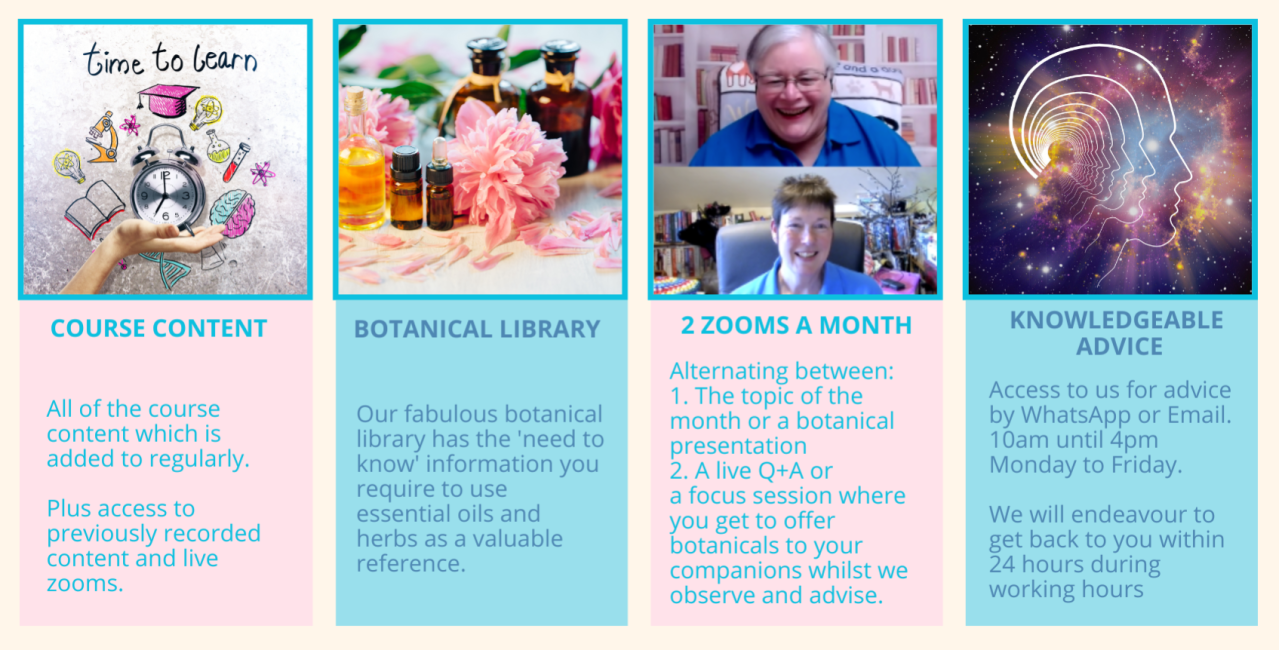 time to learn

COURSE CONTENT

All of the course content which is added to regularly.

Plus access to previously recorded content and live zooms.

BOTANICAL LIBRARY

Our fabulous botanical library has the 'need to know' information you require to use essential oils and herbs as a valuable reference.

2 ZOOMS A MONTH

Alternating between:
1. The topic of the month or a botanical presentation
2. A live Q+A or a focus session where you get to offer botanicals to your companions whilst we observe and advise.

KNOWLEDGEABLE ADVICE

Access to us for advice by WhatsApp or Email. 10am until 4pm Monday to Friday.

We will endeavour to get back to you within 24 hours during working hours